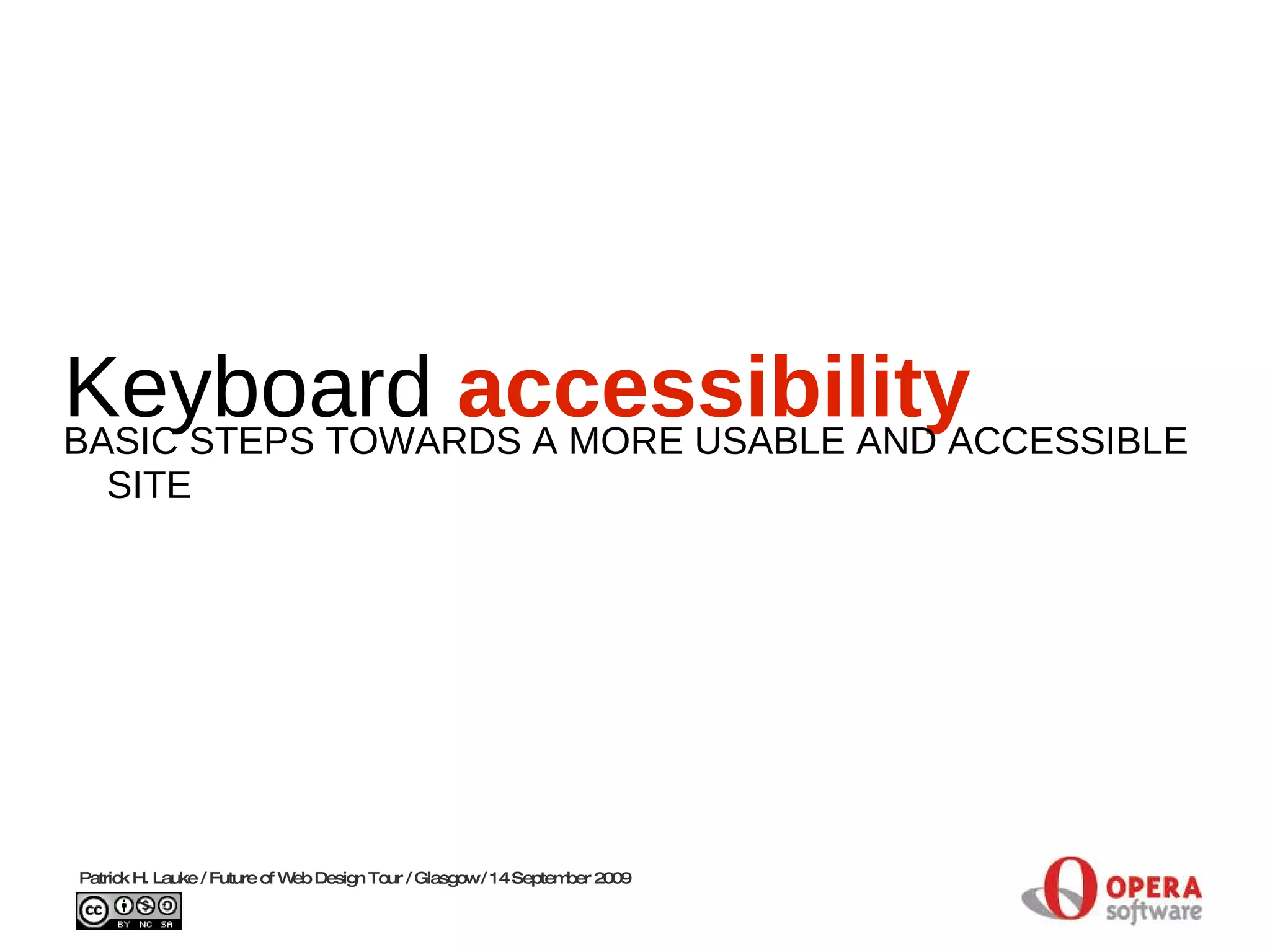 Keyboard accessibility

BASIC STEPS TOWARDS A MORE USABLE AND ACCESSIBLE SITE

Patrick H. Lauke / Future of Web Design Tour / Glasgow / 14 September 2009

cc BY NC SA

OPERA software